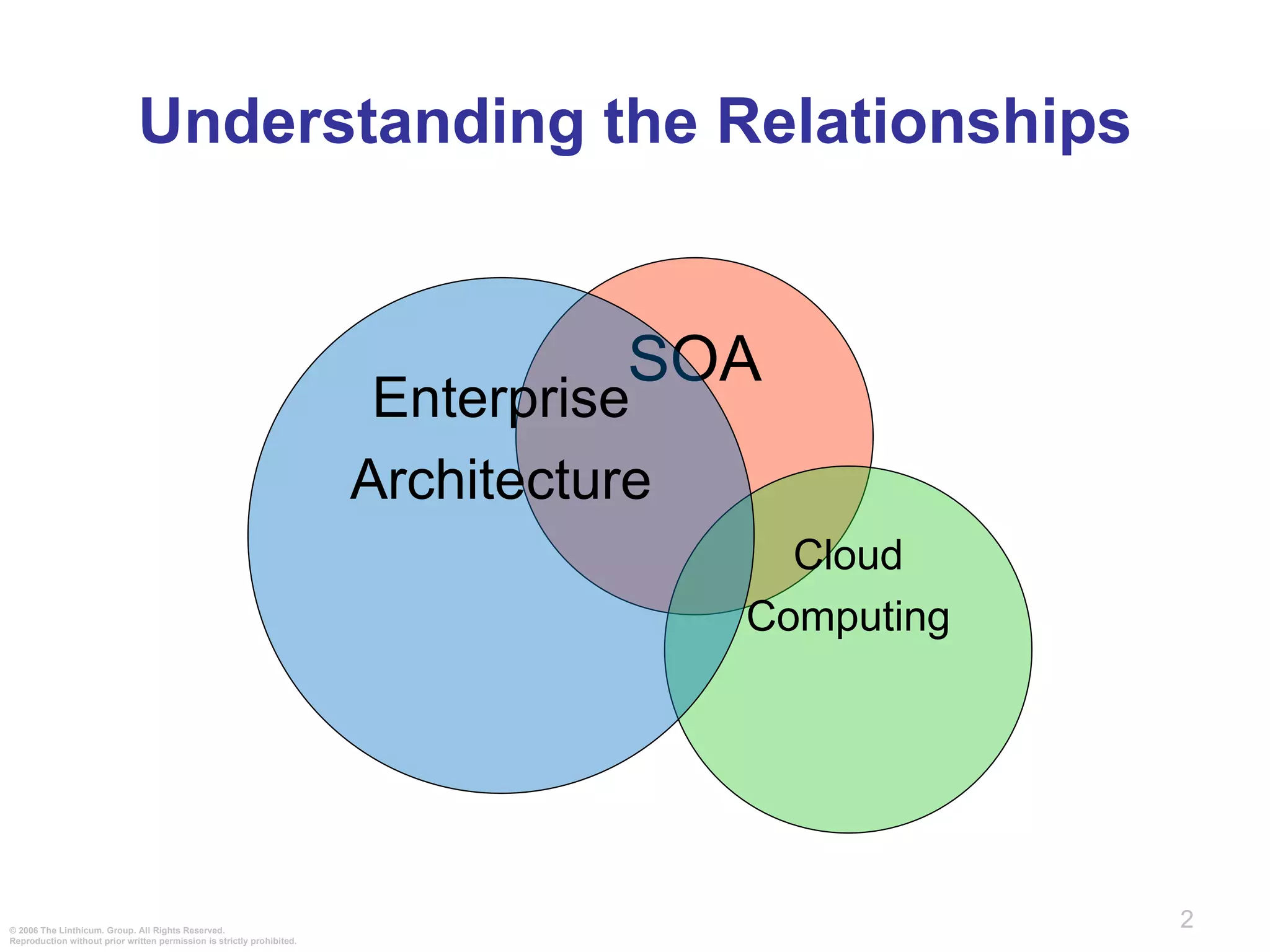 Understanding the Relationships

SOA

Enterprise Architecture

Cloud Computing

2

© 2006 The Linthicum. Group. All Rights Reserved.
Reproduction without prior written permission is strictly prohibited.